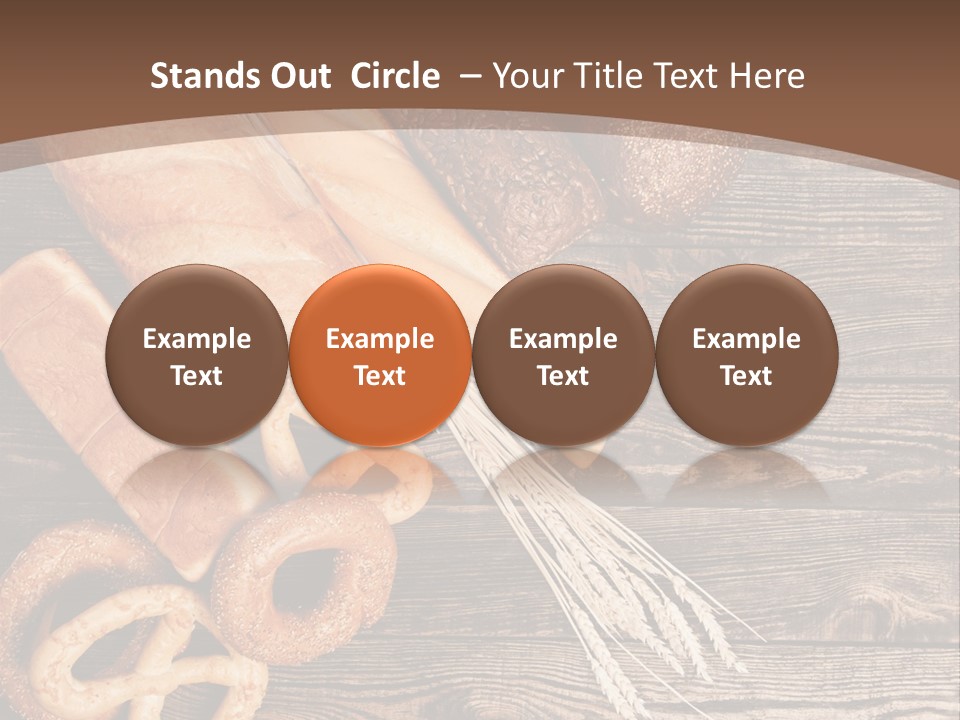 Stands Out Circle – Your Title Text Here

Example Text

Example Text

Example Text

Example Text